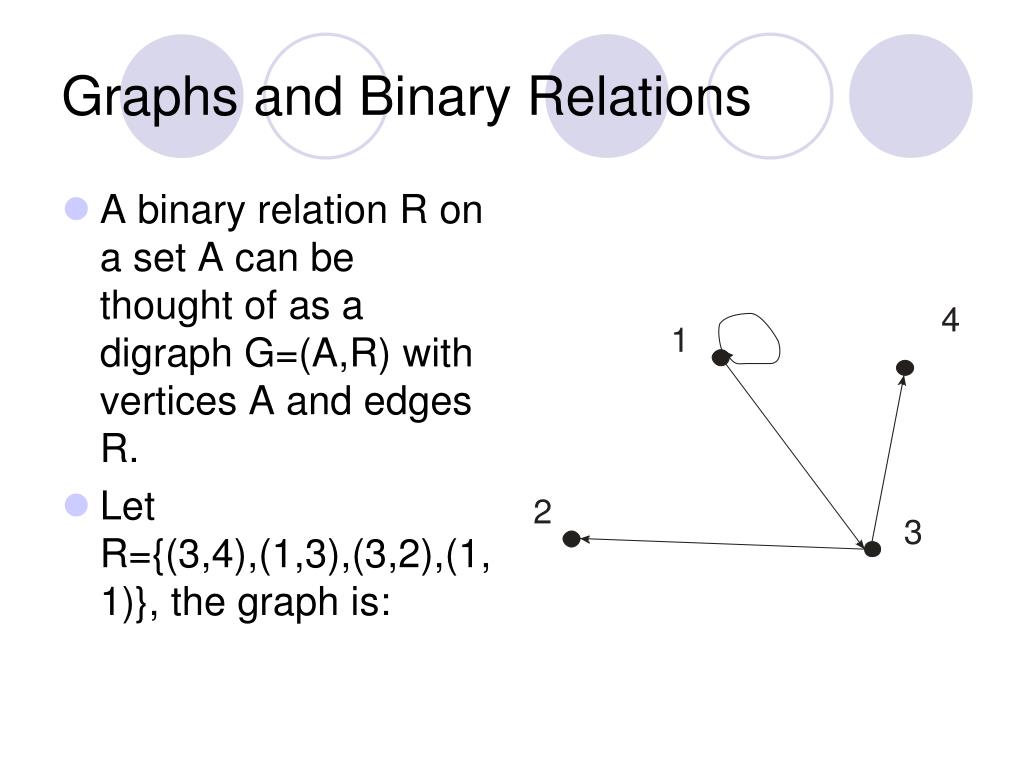 Graphs and Binary Relations

A binary relation R on a set A can be thought of as a digraph G=(A,R) with vertices A and edges R.

Let R={(3,4),(1,3),(3,2),(1,1)}, the graph is:

1
4
2
3